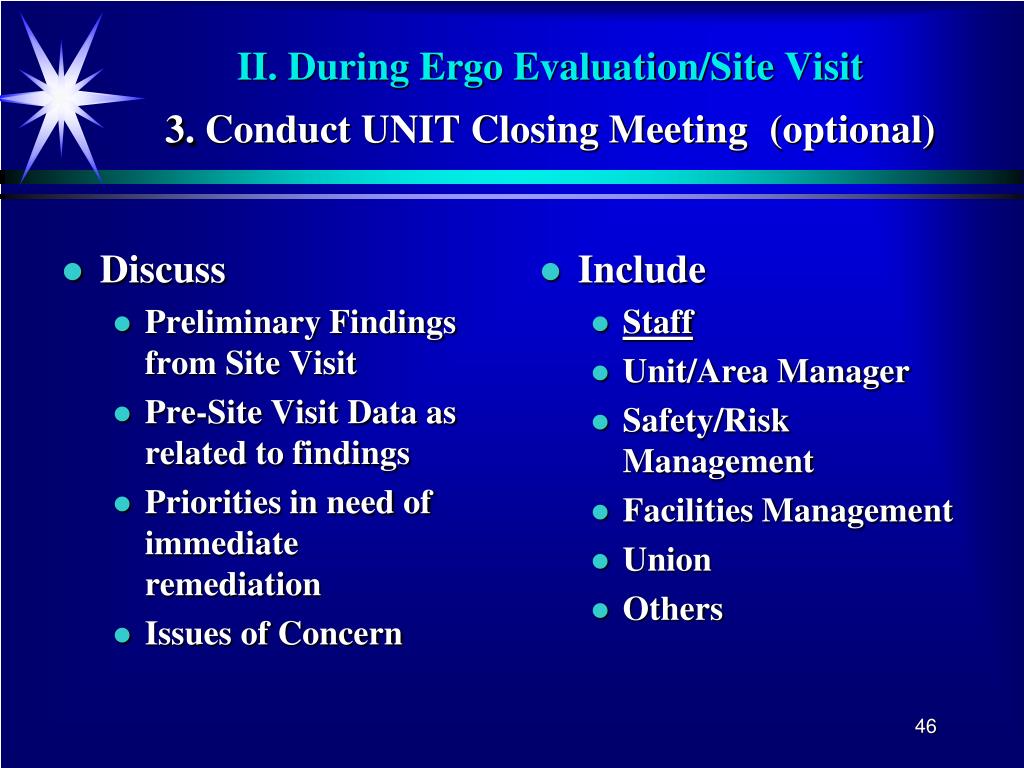 II. During Ergo Evaluation/Site Visit

3. Conduct UNIT Closing Meeting (optional)

- Discuss
  - Preliminary Findings from Site Visit
  - Pre-Site Visit Data as related to findings
  - Priorities in need of immediate remediation
  - Issues of Concern

- Include
  - Staff
  - Unit/Area Manager
  - Safety/Risk Management
  - Facilities Management
  - Union
  - Others

46